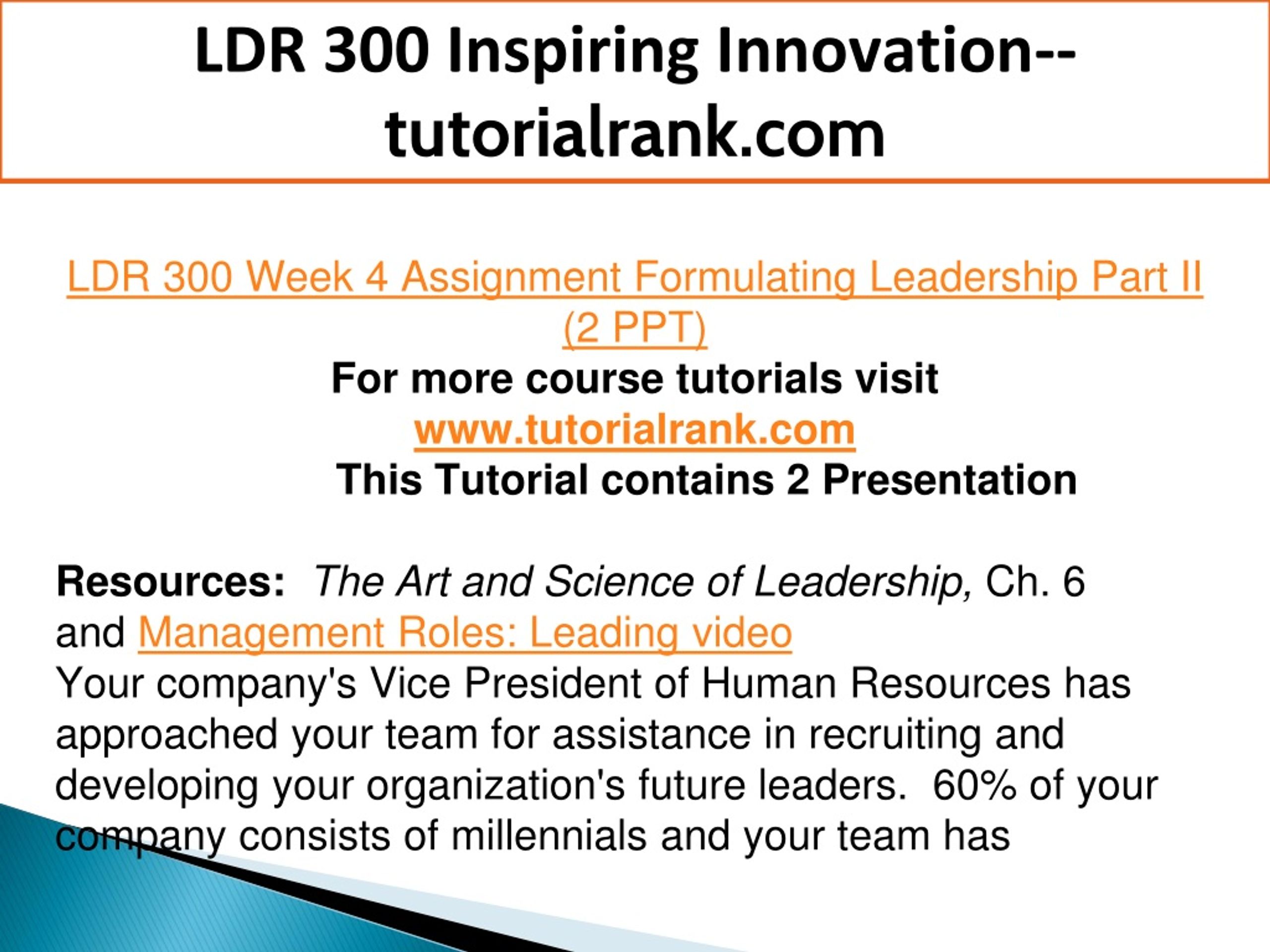 LDR 300 Inspiring Innovation--tutorialrank.com

LDR 300 Week 4 Assignment Formulating Leadership Part II (2 PPT)
For more course tutorials visit
www.tutorialrank.com
This Tutorial contains 2 Presentation

Resources: The Art and Science of Leadership, Ch. 6 and Management Roles: Leading video
Your company's Vice President of Human Resources has approached your team for assistance in recruiting and developing your organization's future leaders. 60% of your company consists of millennials and your team has